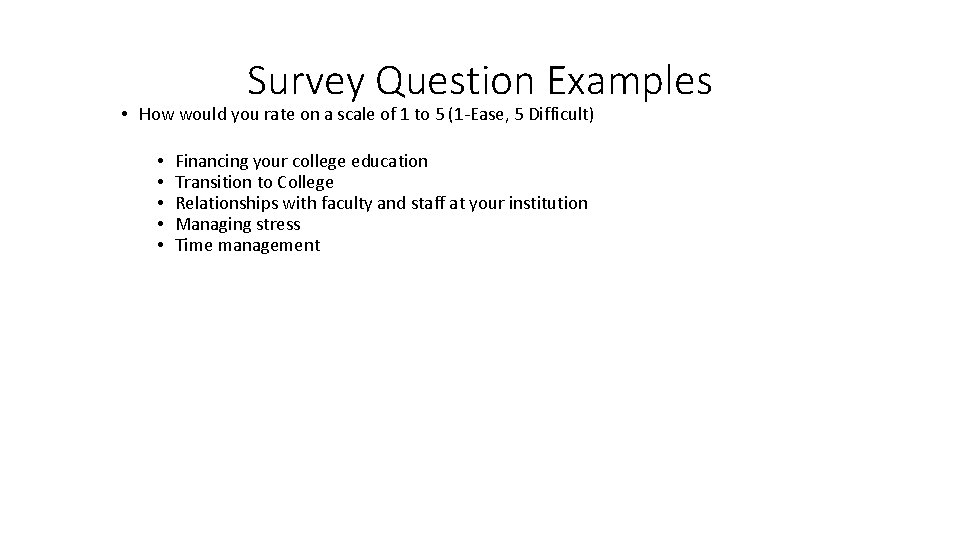 Survey Question Examples

• How would you rate on a scale of 1 to 5 (1-Ease, 5 Difficult)

• Financing your college education
• Transition to College
• Relationships with faculty and staff at your institution
• Managing stress
• Time management